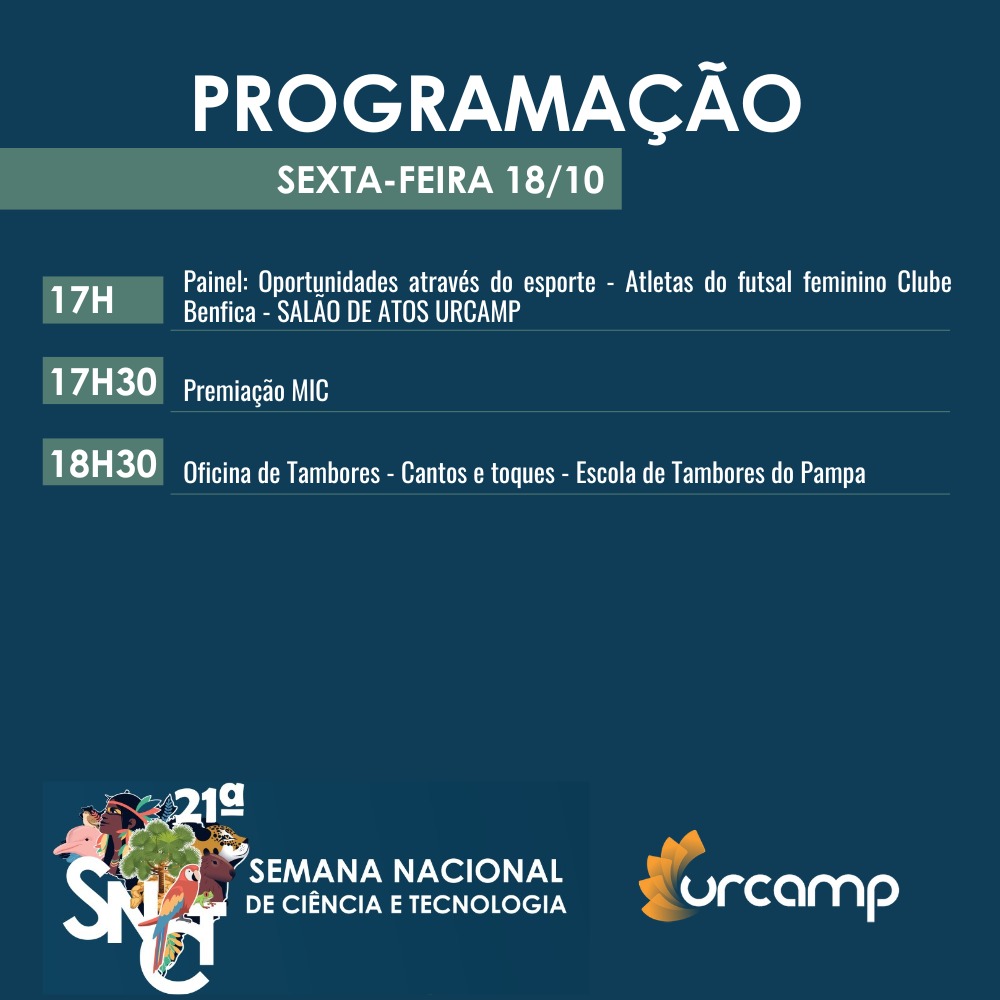 PROGRAMAÇÃO

SEXTA-FEIRA 18/10

17H
Painel: Oportunidades através do esporte - Atletas do futsal feminino Clube Benfica - SALÃO DE ATOS URCAMP

17H30
Premiação MIC

18H30
Oficina de Tambores - Cantos e toques - Escola de Tambores do Pampa

21ª
SNCT
SEMANA NACIONAL
DE CIÊNCIA E TECNOLOGIA

urcamp